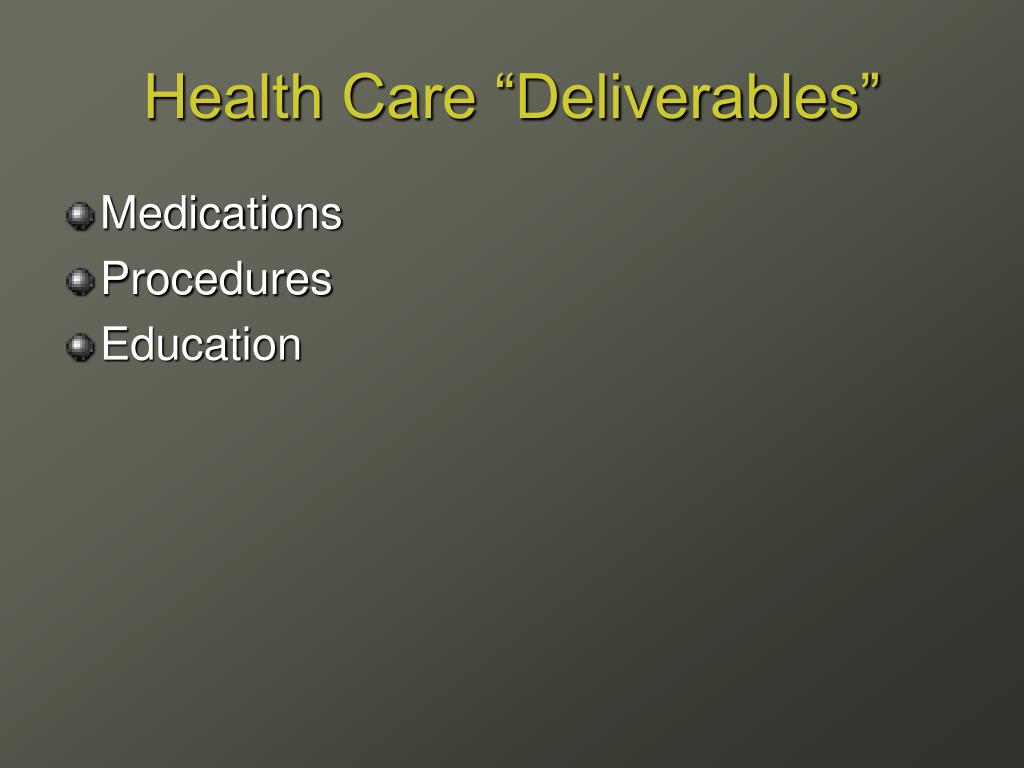 Health Care “Deliverables”

Medications
Procedures
Education